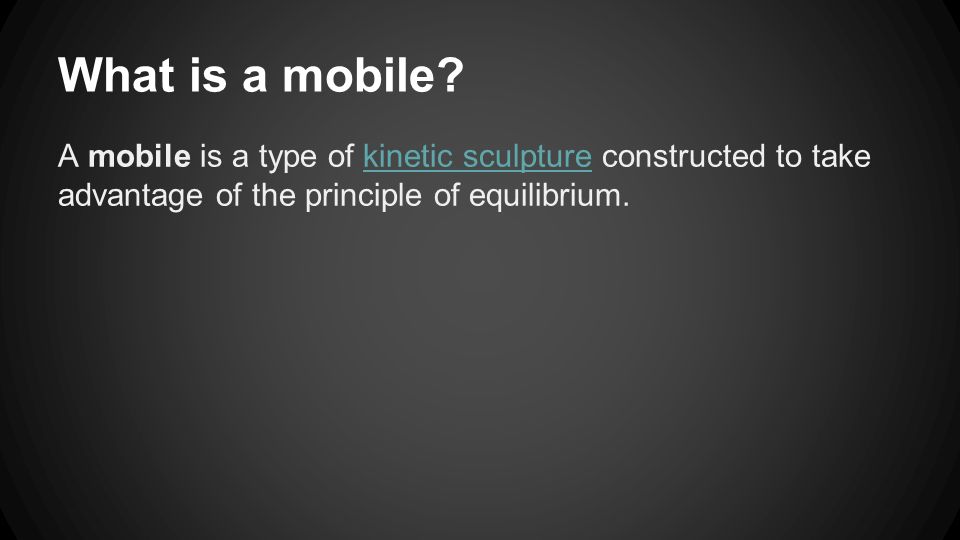 What is a mobile?

A mobile is a type of kinetic sculpture constructed to take advantage of the principle of equilibrium.